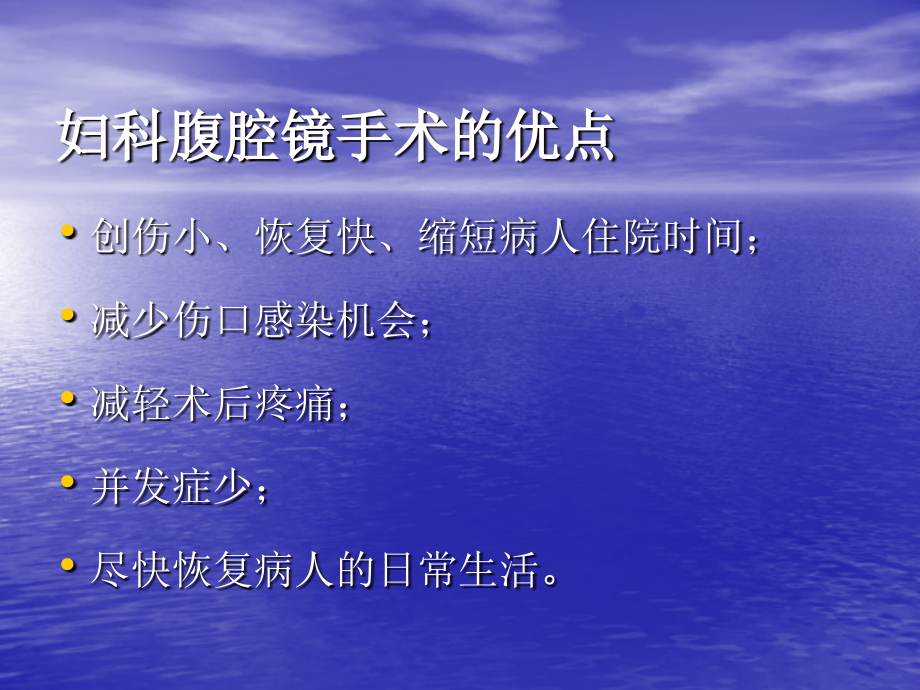 妇科腹腔镜手术的优点

• 创伤小、恢复快、缩短病人住院时间；

• 减少伤口感染机会；

• 减轻术后疼痛；

• 并发症少；

• 尽快恢复病人的日常生活。